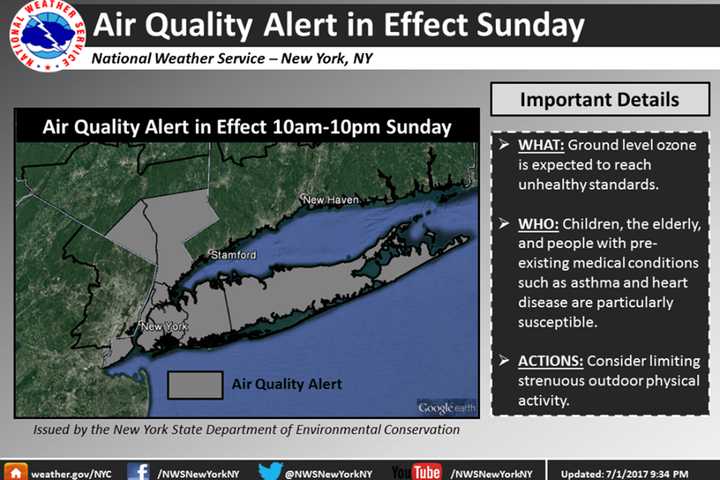 NATIONAL WEATHER SERVICE

Air Quality Alert in Effect Sunday

National Weather Service – New York, NY

Air Quality Alert in Effect 10am-10pm Sunday

New Haven

Stamford

New York

Air Quality Alert

Google earth

Issued by the New York State Department of Environmental Conservation

Important Details

➢ WHAT: Ground level ozone is expected to reach unhealthy standards.

➢ WHO: Children, the elderly, and people with pre-existing medical conditions such as asthma and heart disease are particularly susceptible.

➢ ACTIONS: Consider limiting strenuous outdoor physical activity.

weather.gov/NYC /NWSNewYorkNY @NWSNewYorkNY YouTube /NWSNewYorkNY Updated: 7/1/2017 9:34 PM